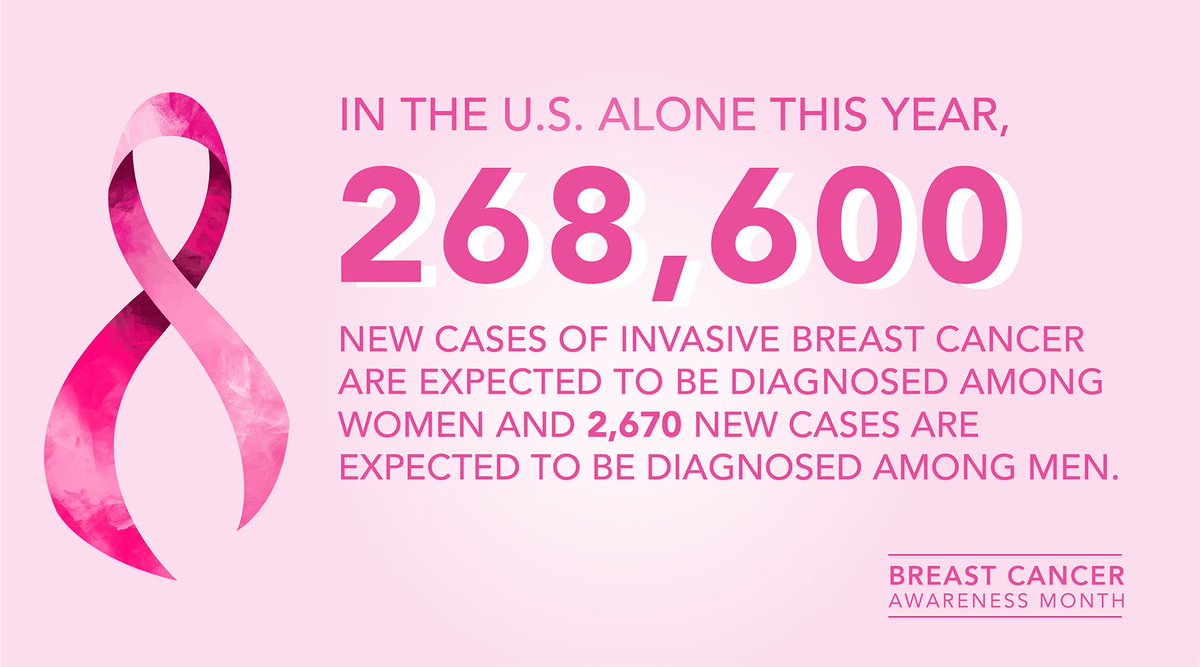 IN THE U.S. ALONE THIS YEAR,

268,600

NEW CASES OF INVASIVE BREAST CANCER ARE EXPECTED TO BE DIAGNOSED AMONG WOMEN AND 2,670 NEW CASES ARE EXPECTED TO BE DIAGNOSED AMONG MEN.

BREAST CANCER
AWARENESS MONTH